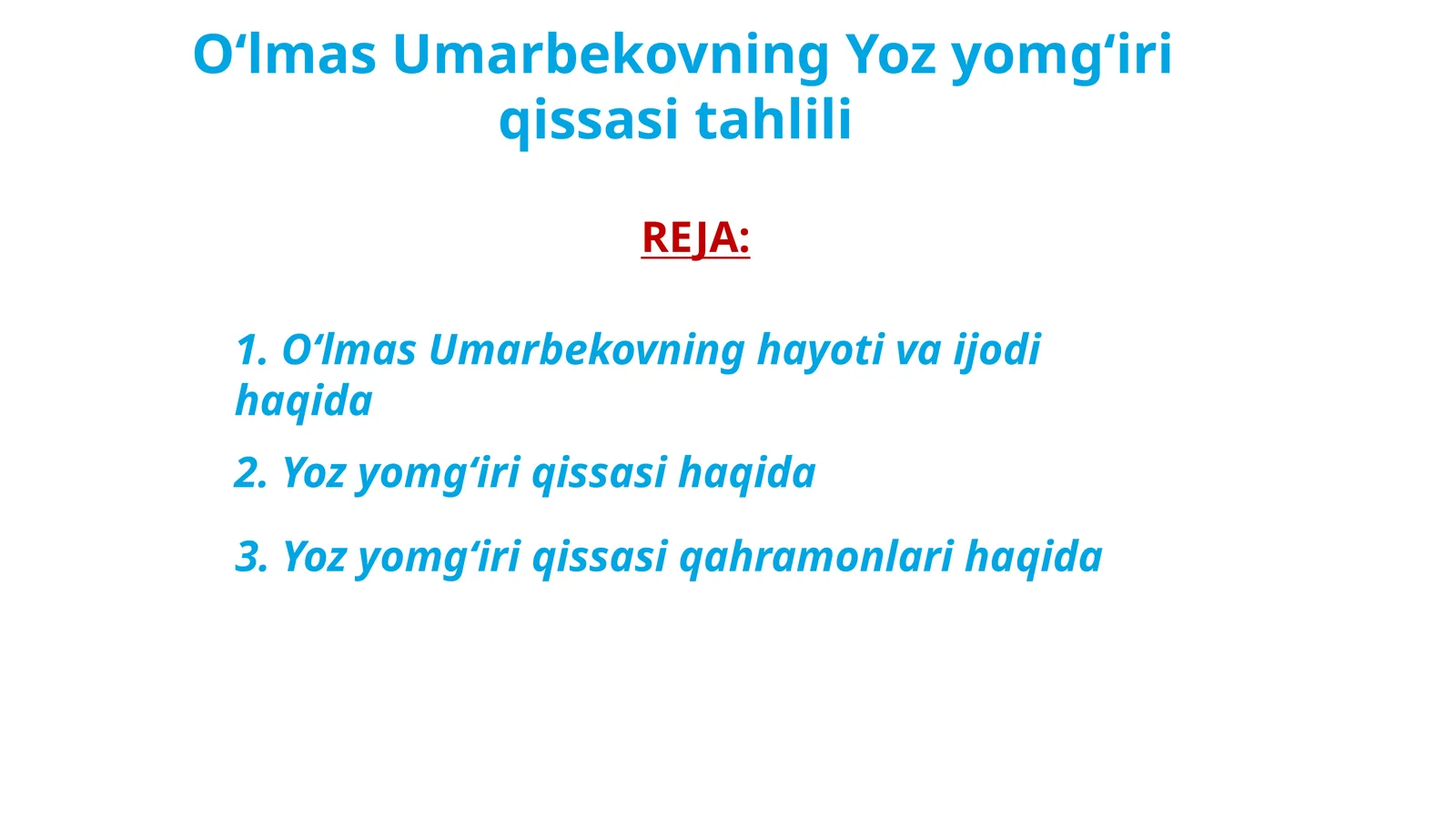 O‘lmas Umarbekovning Yoz yomg‘iri qissasi tahlili

REJA:

1. O‘lmas Umarbekovning hayoti va ijodi haqida

2. Yoz yomg‘iri qissasi haqida

3. Yoz yomg‘iri qissasi qahramonlari haqida